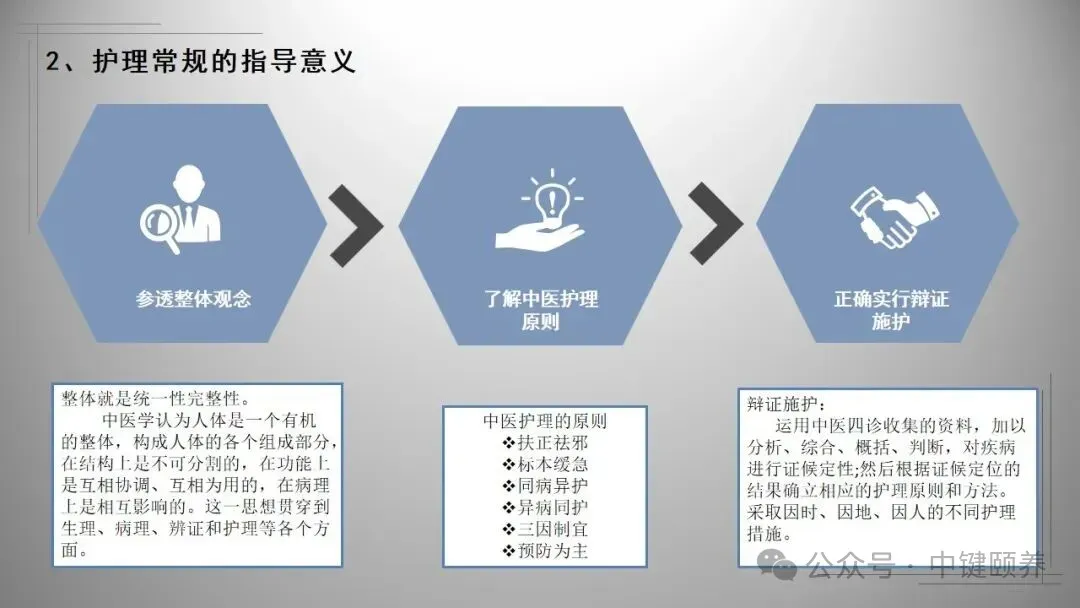 2、护理常规的指导意义

参透整体观念

了解中医护理原则

正确实行辩证施护

整体就是统一性完整性。
中医学认为人体是一个有机的整体，构成人体的各个组成部分，在结构上是不可分割的，在功能上是互相协调、互相为用的，在病理上是相互影响的。这一思想贯穿到生理、病理、辨证和护理等各个方面。

中医护理的原则
❖扶正祛邪
❖标本缓急
❖同病异护
❖异病同护
❖三因制宜
❖预防为主

辩证施护：
运用中医四诊收集的资料，加以分析、综合、概括、判断，对疾病进行证候定性;然后根据证候定位的结果确立相应的护理原则和方法。采取因时、因地、因人的不同护理措施。

公众号 · 中键颐养